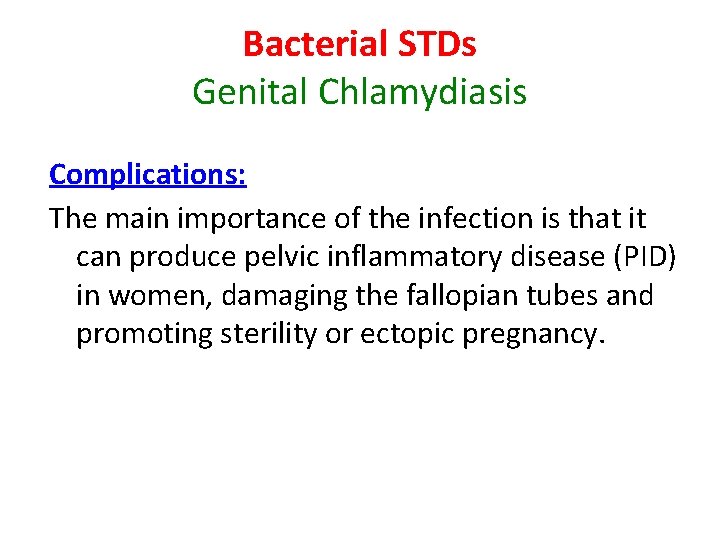 Bacterial STDs
Genital Chlamydiasis

Complications:

The main importance of the infection is that it can produce pelvic inflammatory disease (PID) in women, damaging the fallopian tubes and promoting sterility or ectopic pregnancy.